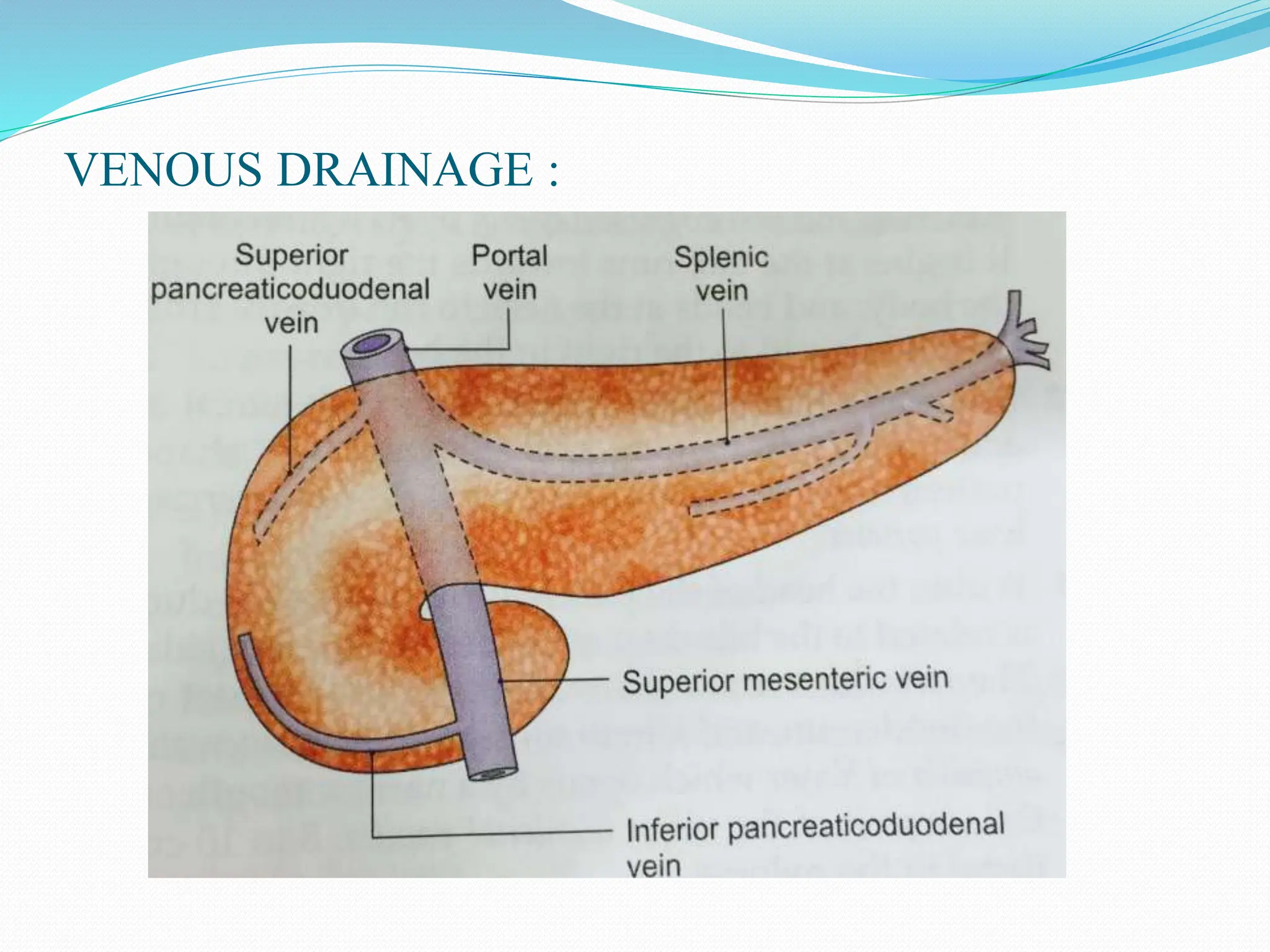 VENOUS DRAINAGE :

Superior pancreaticoduodenal vein

Portal vein

Splenic vein

Superior mesenteric vein

Inferior pancreaticoduodenal vein